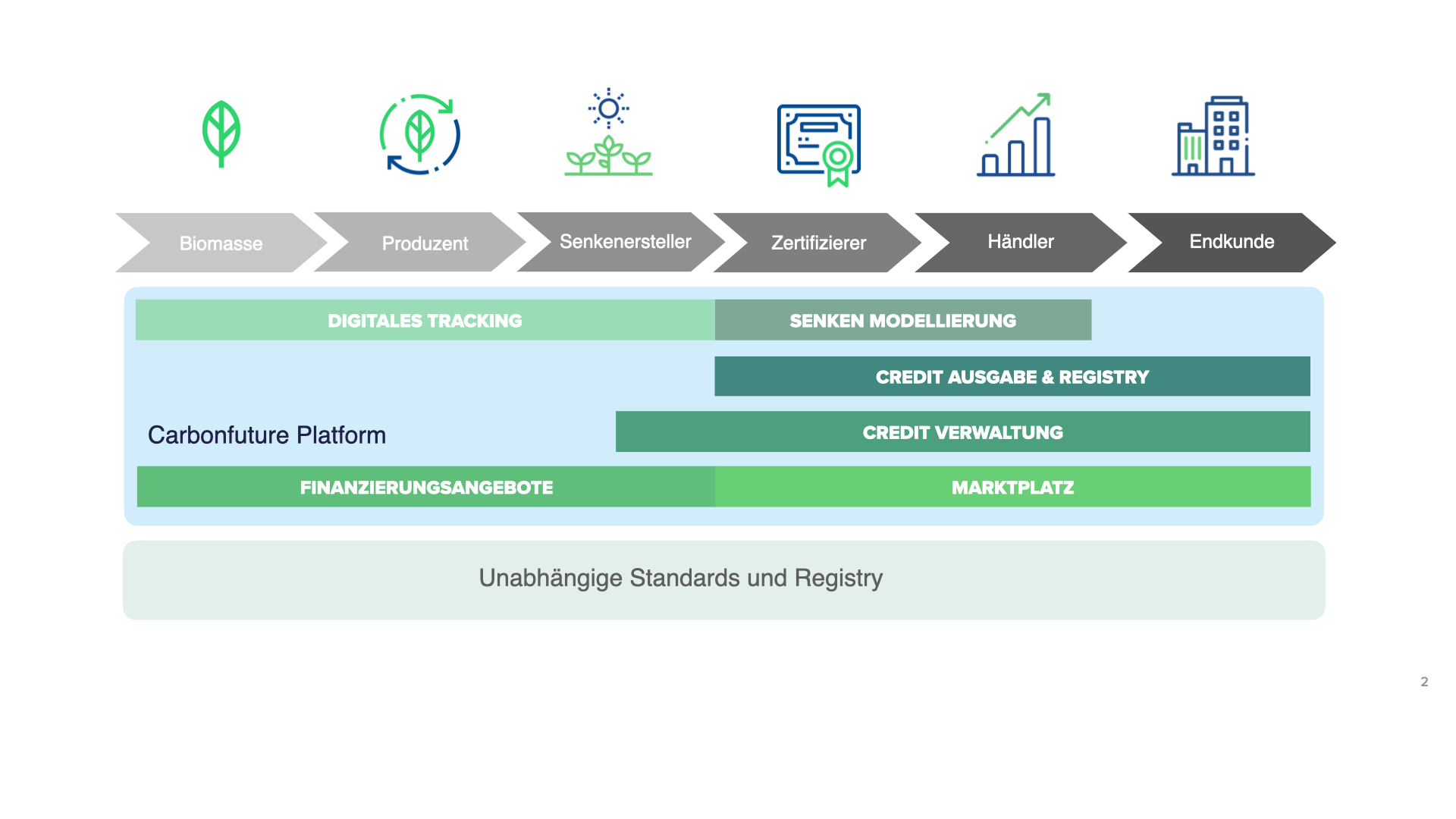 Biomasse
Produzent
Senkenersteller
Zertifizierer
Händler
Endkunde

DIGITALES TRACKING
SENKEN MODELLIERUNG
CREDIT AUSGABE & REGISTRY
Carbonfuture Platform
CREDIT VERWALTUNG
FINANZIERUNGSANGEBOTE
MARKTPLATZ

Unabhängige Standards und Registry

2